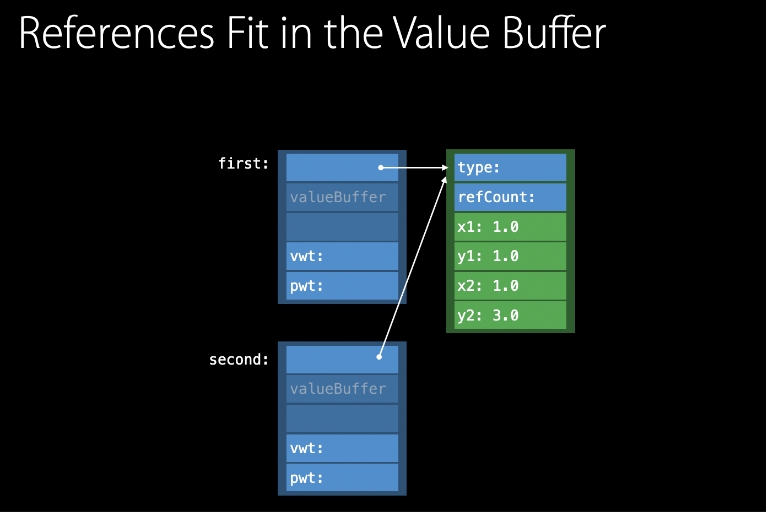 References Fit in the Value Buffer

first:

valueBuffer

vwt:

pwt:

type:

refCount:

x1: 1.0

y1: 1.0

x2: 1.0

y2: 3.0

second:

valueBuffer

vwt:

pwt: